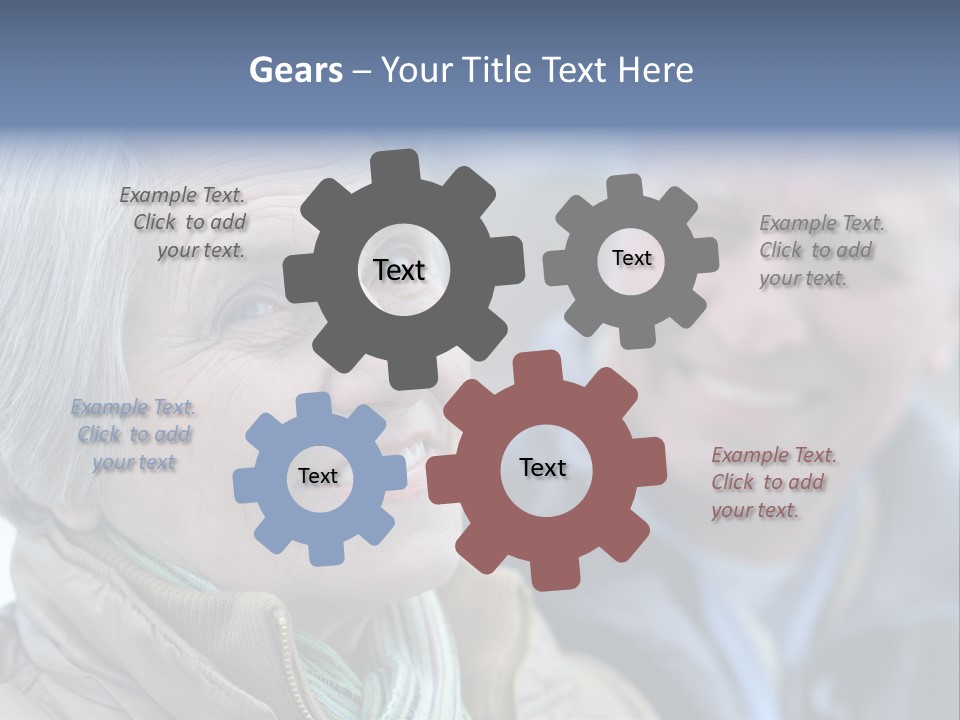 Gears – Your Title Text Here

Example Text. Click to add your text.

Text

Text

Example Text. Click to add your text.

Example Text. Click to add your text

Text

Text

Example Text. Click to add your text.